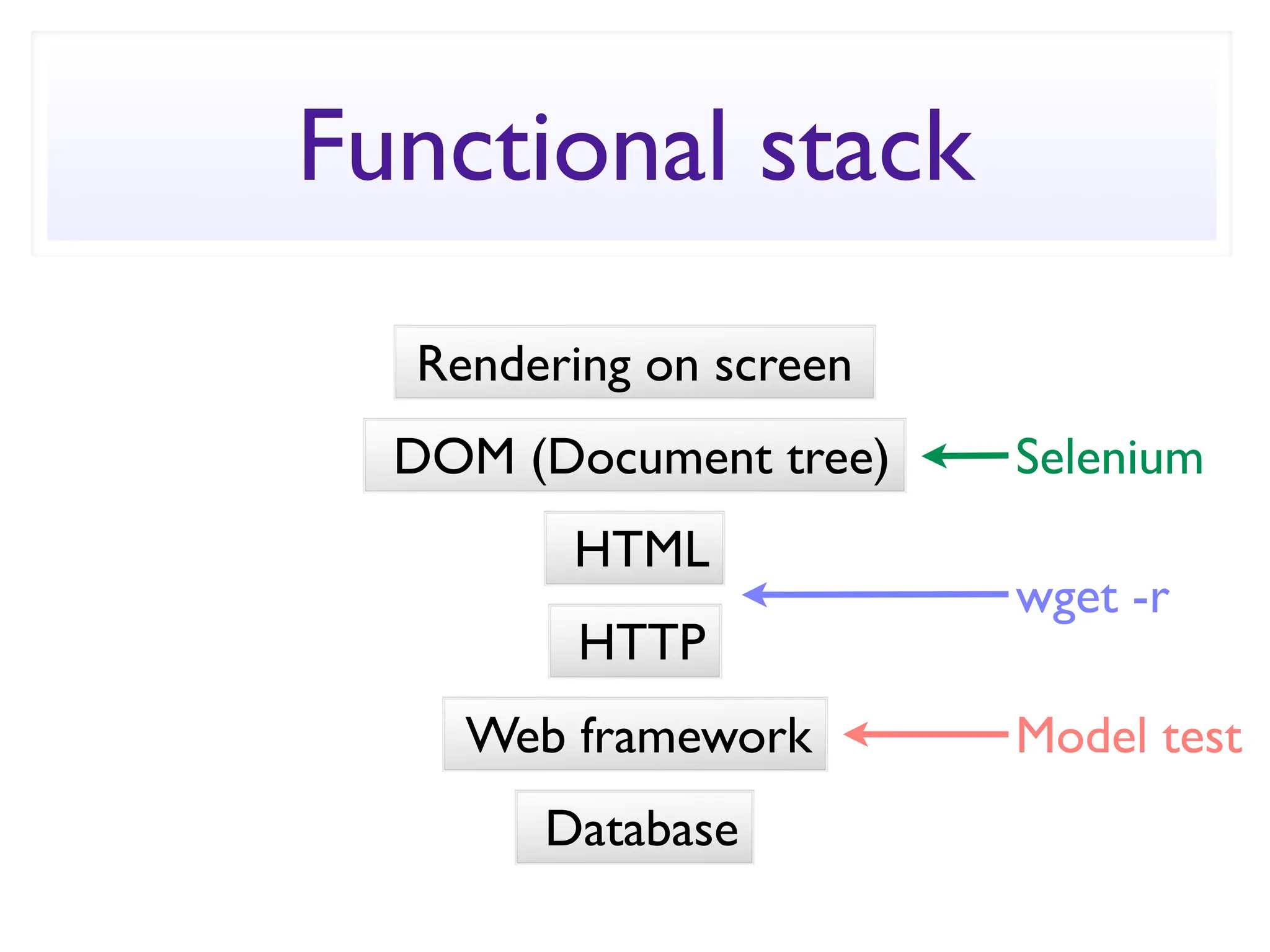 Functional stack

Rendering on screen

DOM (Document tree)

Selenium

HTML

wget -r

HTTP

Web framework

Model test

Database